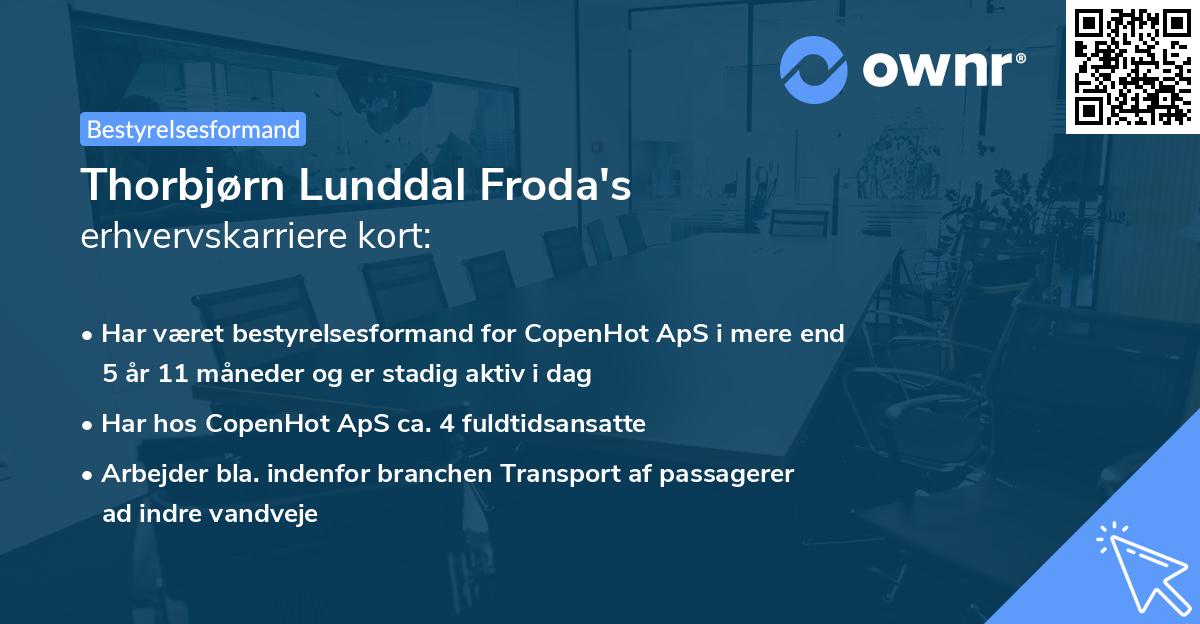 ownr®

Bestyrelsesformand

Thorbjørn Lunddal Froda's
erhvervskarriere kort:

• Har været bestyrelsesformand for CopenHot ApS i mere end 5 år 11 måneder og er stadig aktiv i dag

• Har hos CopenHot ApS ca. 4 fuldtidsansatte

• Arbejder bla. indenfor branchen Transport af passagerer ad indre vandveje